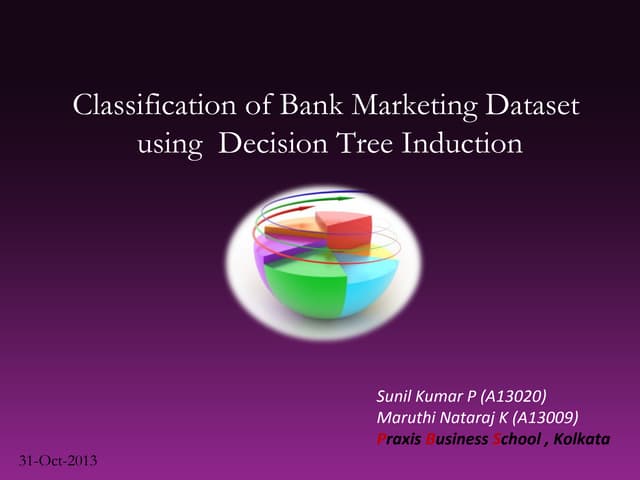 Classification of Bank Marketing Dataset using Decision Tree Induction

Sunil Kumar P (A13020)
Maruthi Nataraj K (A13009)
Praxis Business School , Kolkata

31-Oct-2013